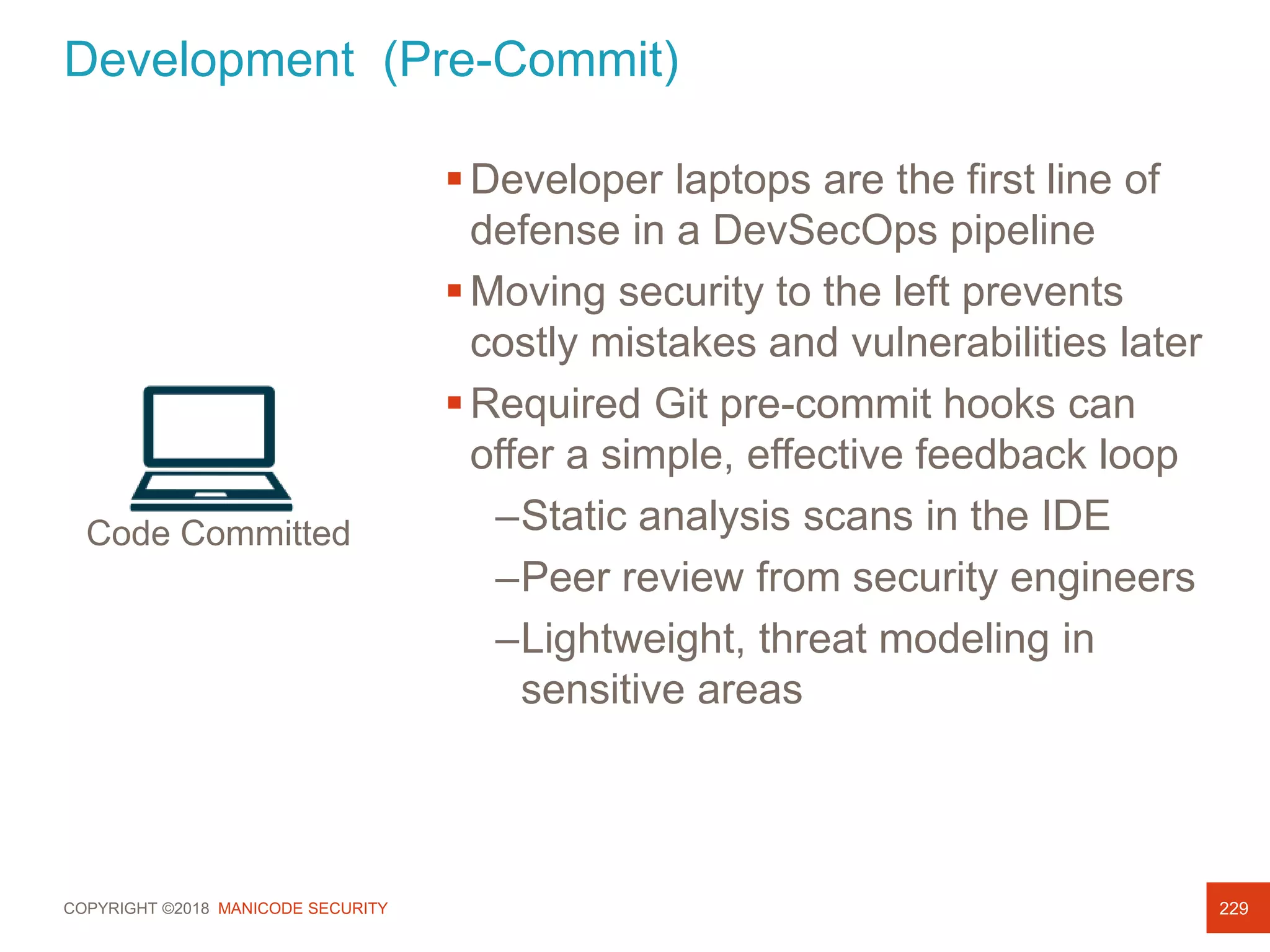 Development (Pre-Commit)

Code Committed

▪ Developer laptops are the first line of defense in a DevSecOps pipeline

▪ Moving security to the left prevents costly mistakes and vulnerabilities later

▪ Required Git pre-commit hooks can offer a simple, effective feedback loop

–Static analysis scans in the IDE

–Peer review from security engineers

–Lightweight, threat modeling in sensitive areas

COPYRIGHT ©2018 MANICODE SECURITY

229